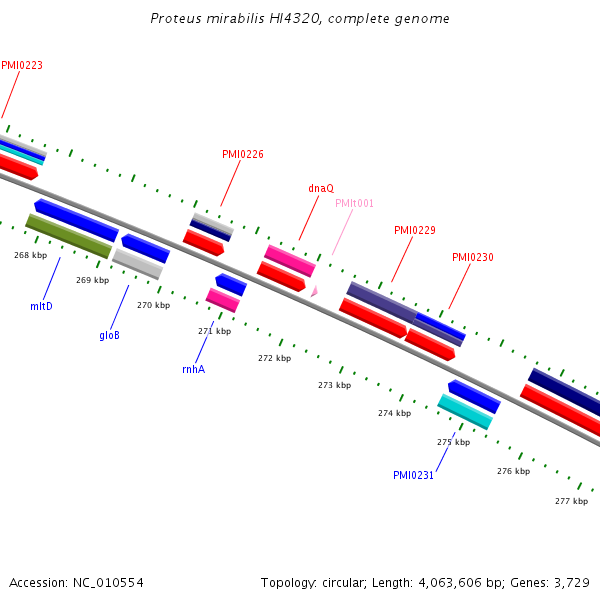 Proteus mirabilis HI4320, complete genome

PMI0223

PMI0226

dnaQ

PMIt001

PMI0229

PMI0230

268 kbp

269 kbp

270 kbp

271 kbp

272 kbp

273 kbp

274 kbp

275 kbp

276 kbp

277 kbp

mltD

gloB

rnhA

PMI0231

Accession: NC_010554

Topology: circular; Length: 4,063,606 bp; Genes: 3,729